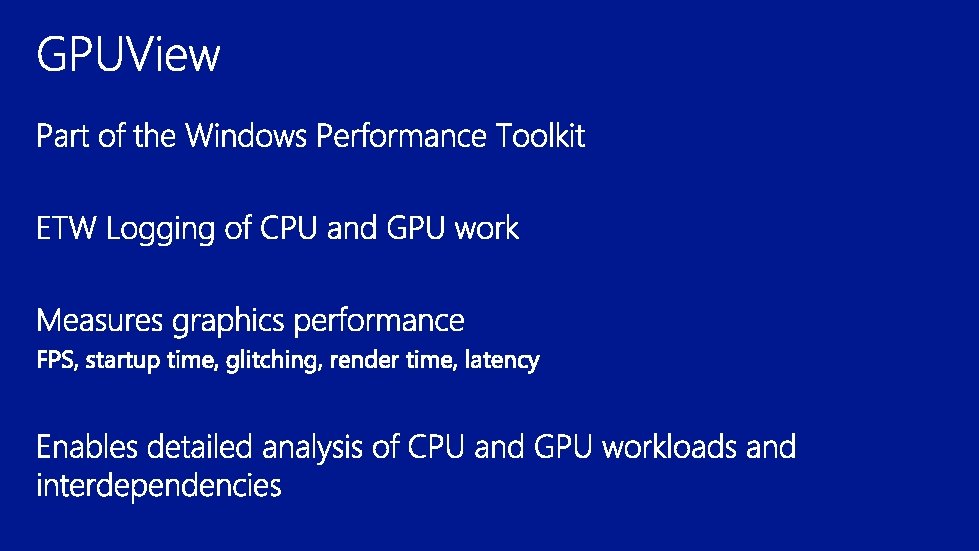 GPUView

Part of the Windows Performance Toolkit

ETW Logging of CPU and GPU work

Measures graphics performance
FPS, startup time, glitching, render time, latency

Enables detailed analysis of CPU and GPU workloads and interdependencies